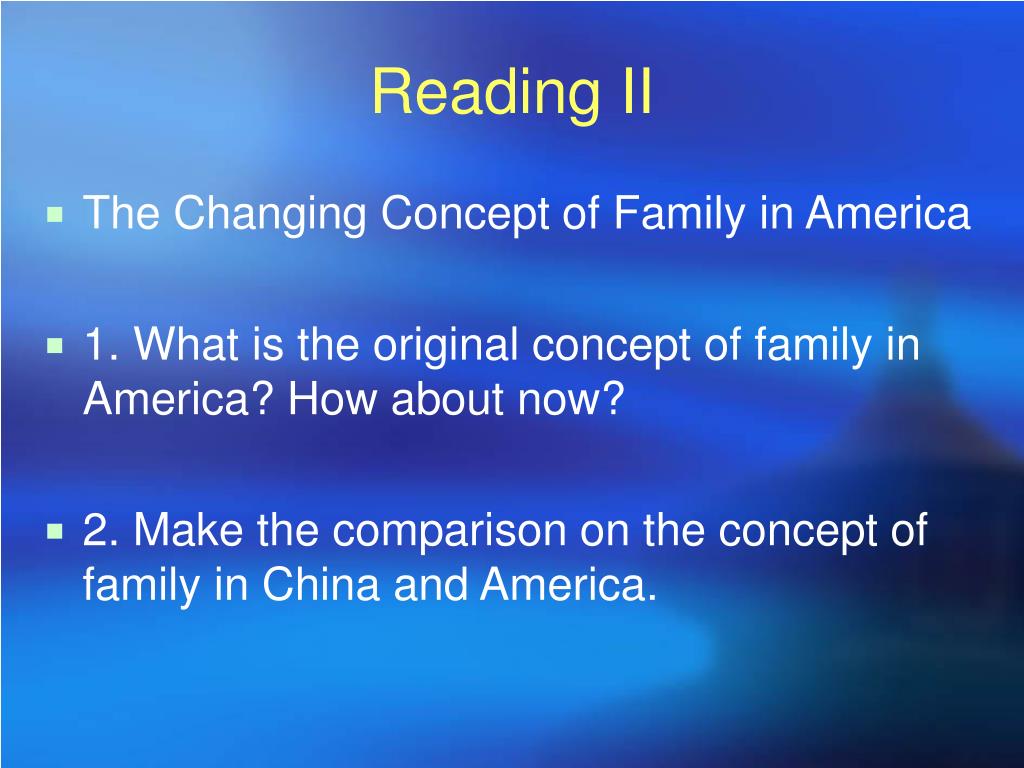 Reading II

The Changing Concept of Family in America

1. What is the original concept of family in America? How about now?

2. Make the comparison on the concept of family in China and America.